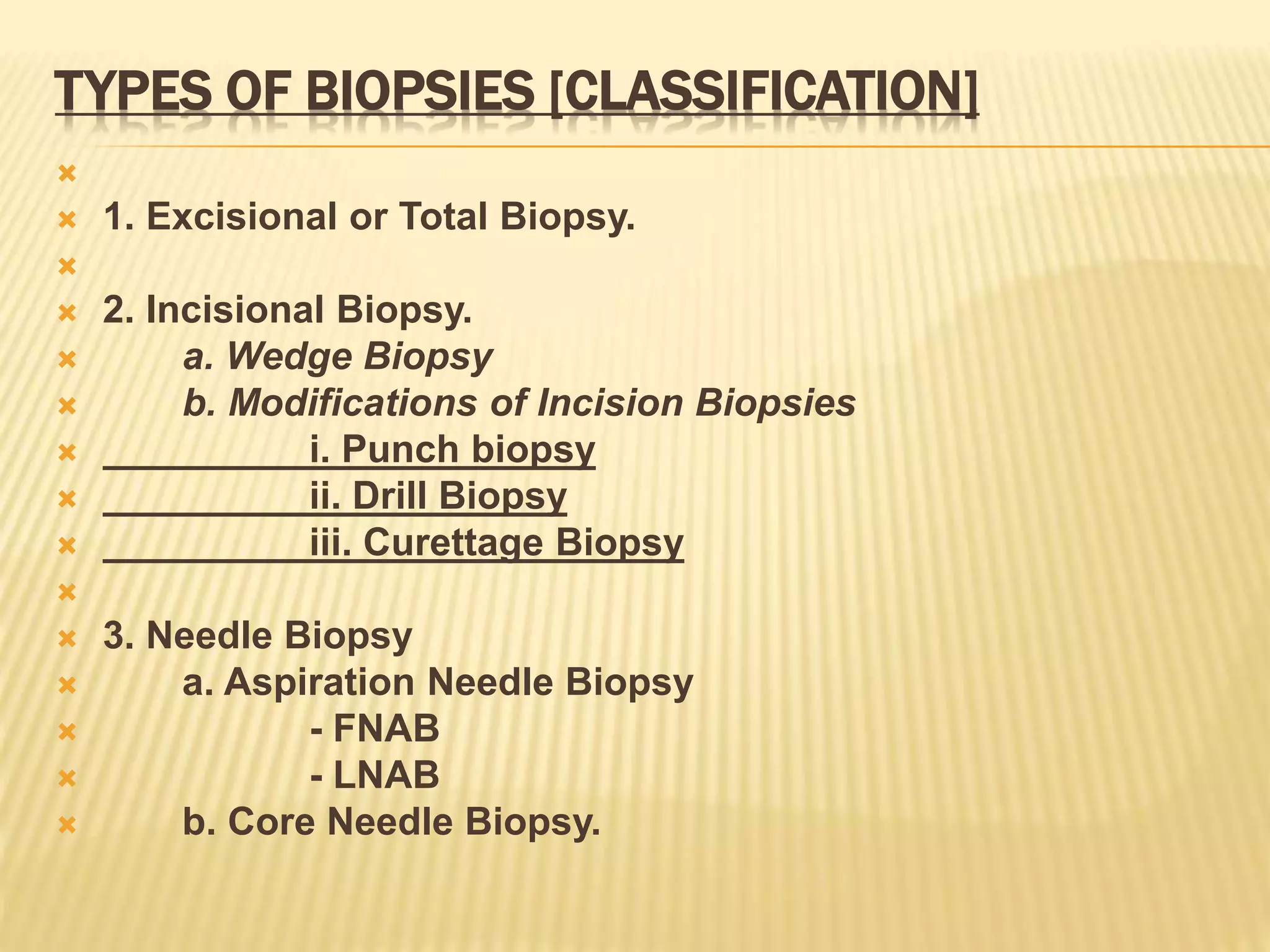 TYPES OF BIOPSIES [CLASSIFICATION]

1. Excisional or Total Biopsy.

2. Incisional Biopsy.
a. Wedge Biopsy
b. Modifications of Incision Biopsies
i. Punch biopsy
ii. Drill Biopsy
iii. Curettage Biopsy

3. Needle Biopsy
a. Aspiration Needle Biopsy
- FNAB
- LNAB
b. Core Needle Biopsy.